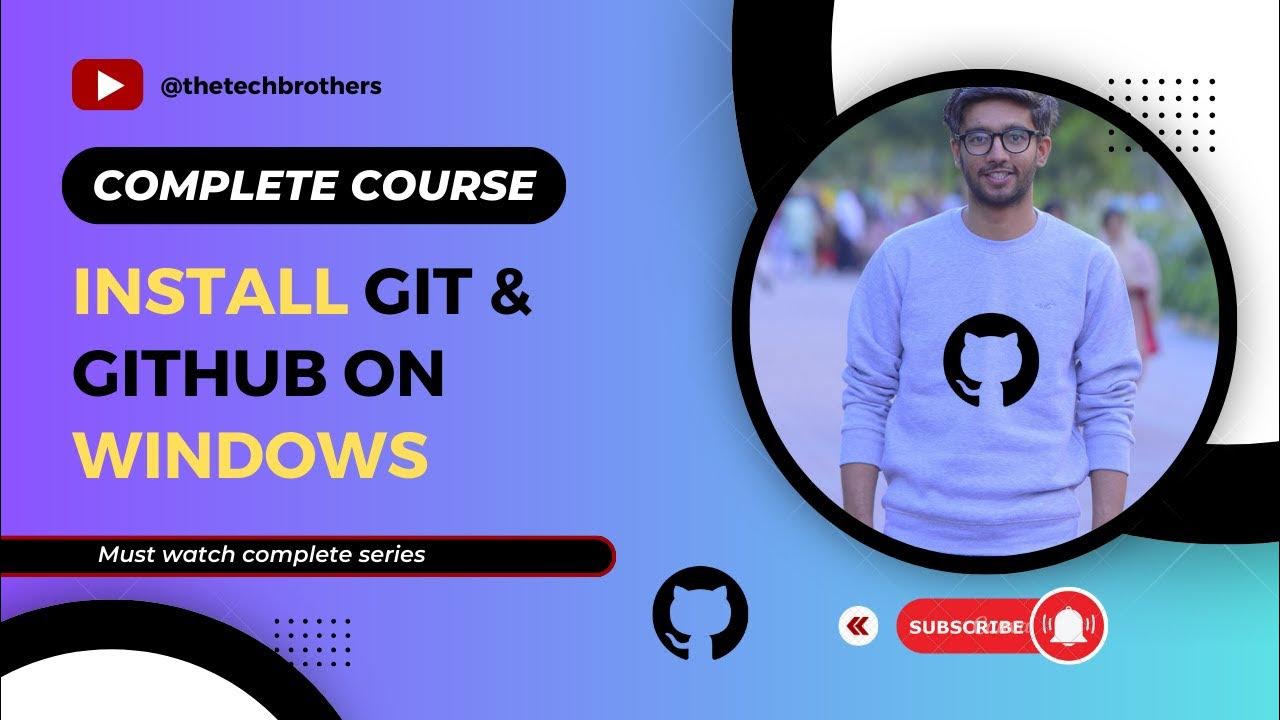 @thetechbrothers

COMPLETE COURSE

INSTALL GIT & GITHUB ON WINDOWS

Must watch complete series

SUBSCRIBE